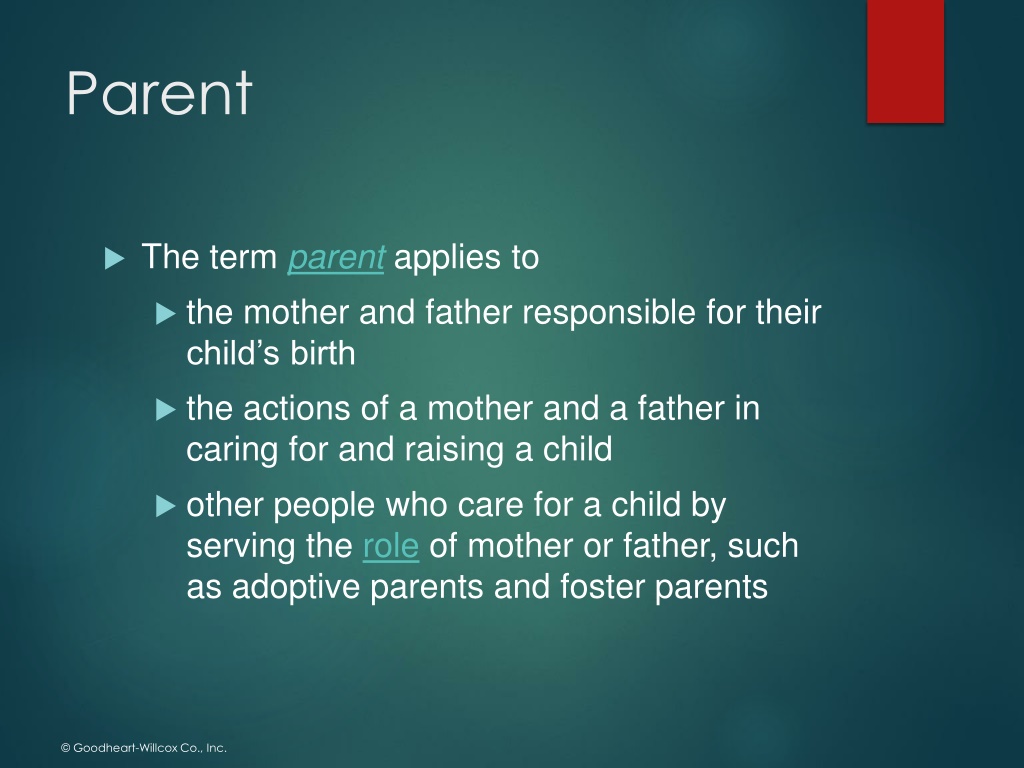 Parent

The term parent applies to

the mother and father responsible for their child’s birth

the actions of a mother and a father in caring for and raising a child

other people who care for a child by serving the role of mother or father, such as adoptive parents and foster parents

© Goodheart-Willcox Co., Inc.